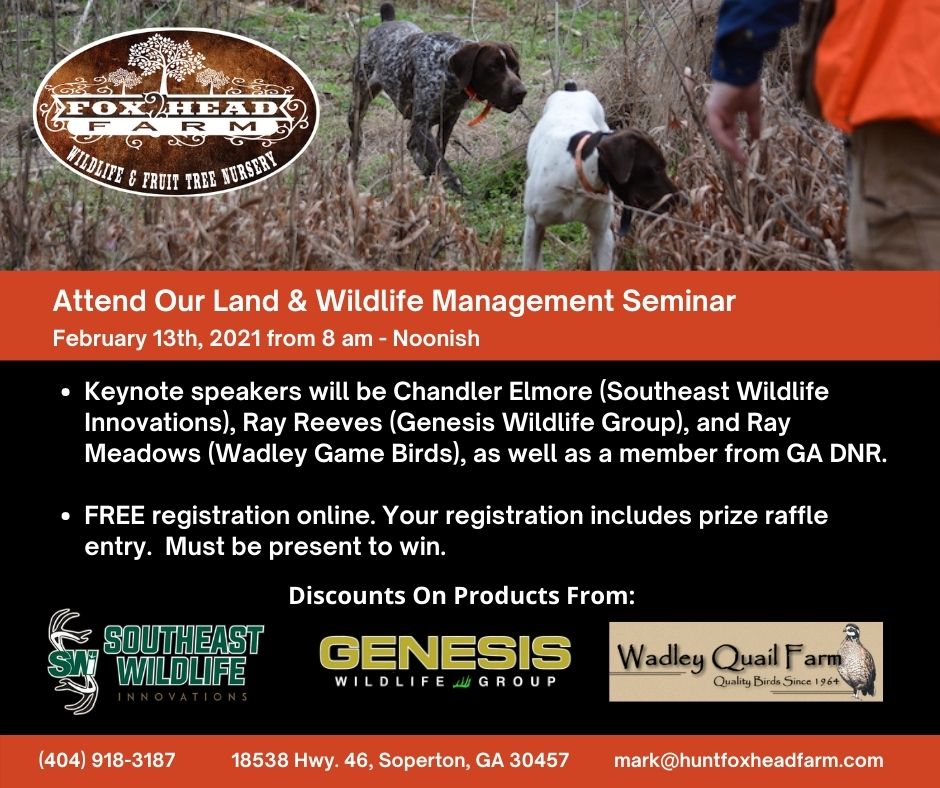 FOX HEAD FARM
WILDLIFE & FRUIT TREE NURSERY

Attend Our Land & Wildlife Management Seminar
February 13th, 2021 from 8 am - Noonish

• Keynote speakers will be Chandler Elmore (Southeast Wildlife Innovations), Ray Reeves (Genesis Wildlife Group), and Ray Meadows (Wadley Game Birds), as well as a member from GA DNR.

• FREE registration online. Your registration includes prize raffle entry. Must be present to win.

Discounts On Products From:

SWI SOUTHEAST WILDLIFE INNOVATIONS

GENESIS WILDLIFE GROUP

Wadley Quail Farm
Quality Birds Since 1964

(404) 918-3187 18538 Hwy. 46, Soperton, GA 30457 mark@huntfoxheadfarm.com